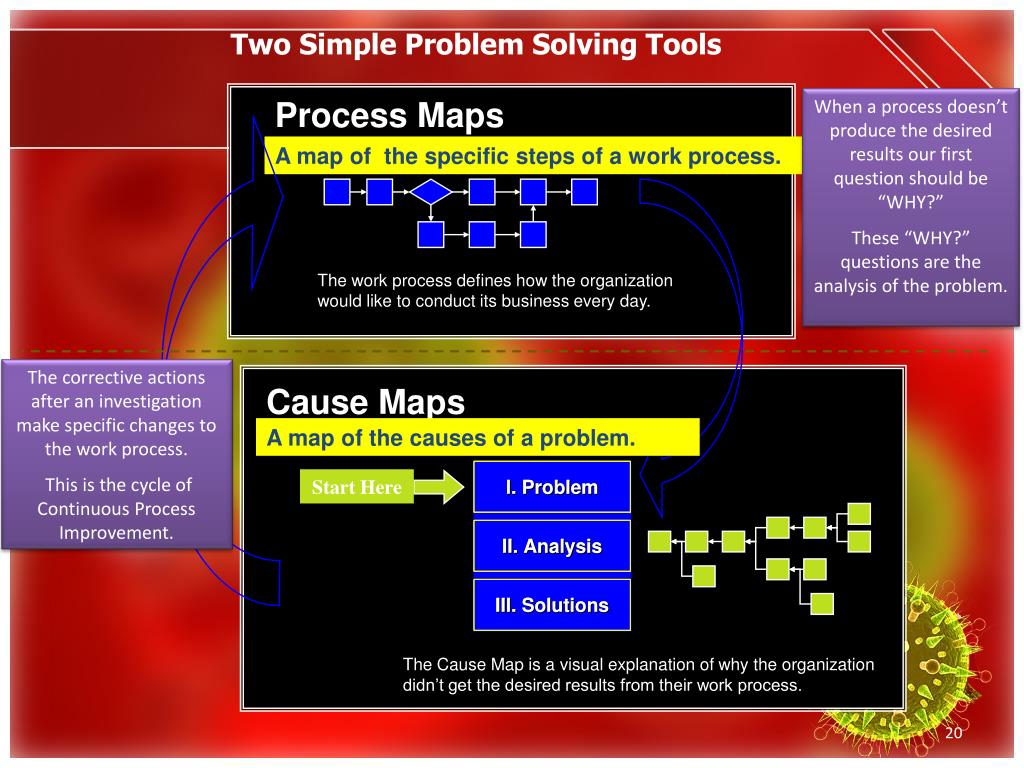 Two Simple Problem Solving Tools

Process Maps

A map of the specific steps of a work process.

The work process defines how the organization would like to conduct its business every day.

When a process doesn't produce the desired results our first question should be "WHY?"

These "WHY?" questions are the analysis of the problem.

The corrective actions after an investigation make specific changes to the work process.

This is the cycle of Continuous Process Improvement.

Cause Maps

A map of the causes of a problem.

Start Here

I. Problem

II. Analysis

III. Solutions

The Cause Map is a visual explanation of why the organization didn't get the desired results from their work process.

20